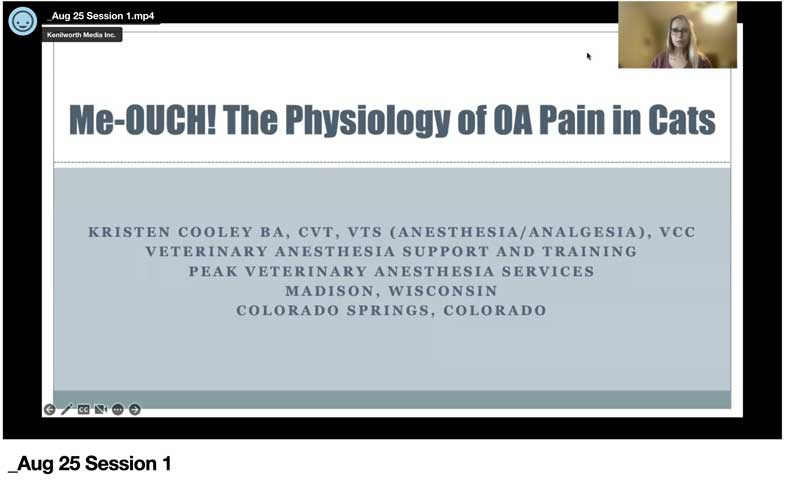 _Aug 25 Session 1.mp4
Kenilworth Media Inc.

Me-OUCH! The Physiology of OA Pain in Cats

KRISTEN COOLEY BA, CVT, VTS (ANESTHESIA/ANALGESIA), VCC
VETERINARY ANESTHESIA SUPPORT AND TRAINING
PEAK VETERINARY ANESTHESIA SERVICES
MADISON, WISCONSIN
COLORADO SPRINGS, COLORADO

_Aug 25 Session 1